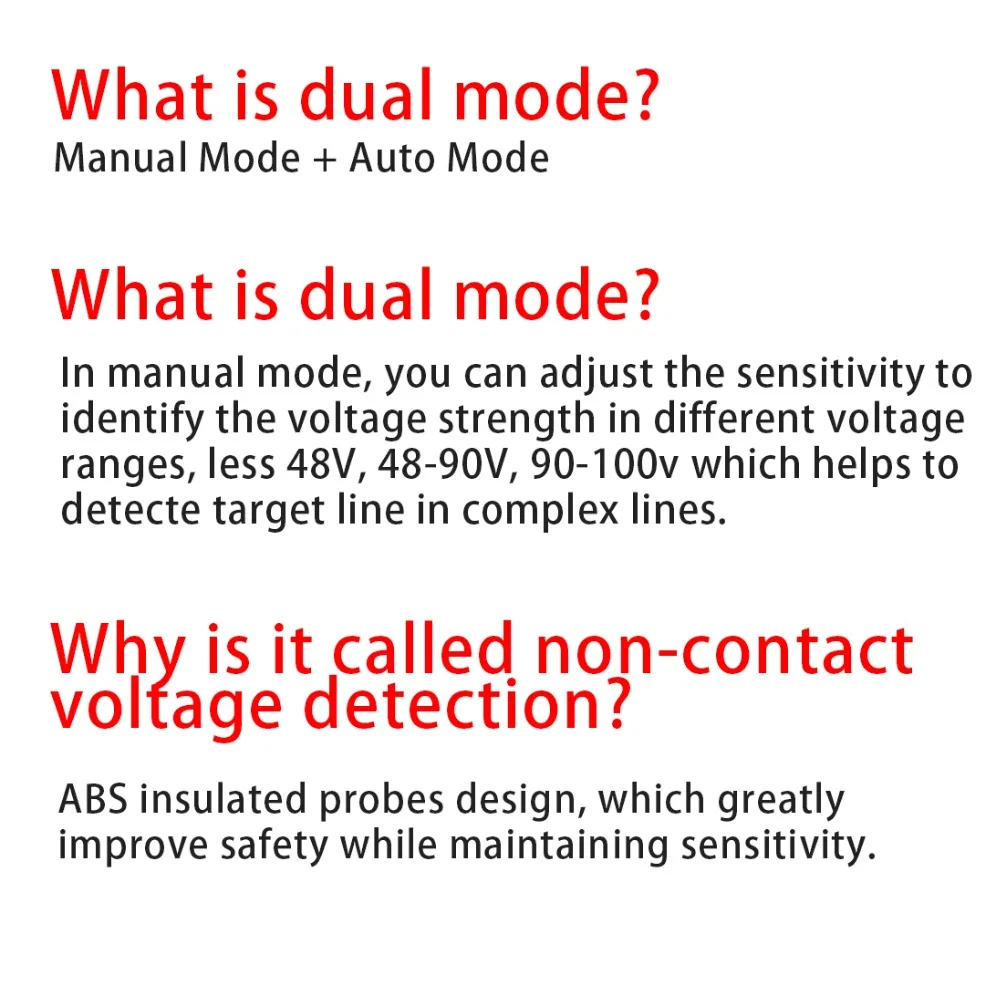 What is dual mode?
Manual Mode + Auto Mode

What is dual mode?
In manual mode, you can adjust the sensitivity to identify the voltage strength in different voltage ranges, less 48V, 48-90V, 90-100v which helps to detecte target line in complex lines.

Why is it called non-contact voltage detection?

ABS insulated probes design, which greatly improve safety while maintaining sensitivity.